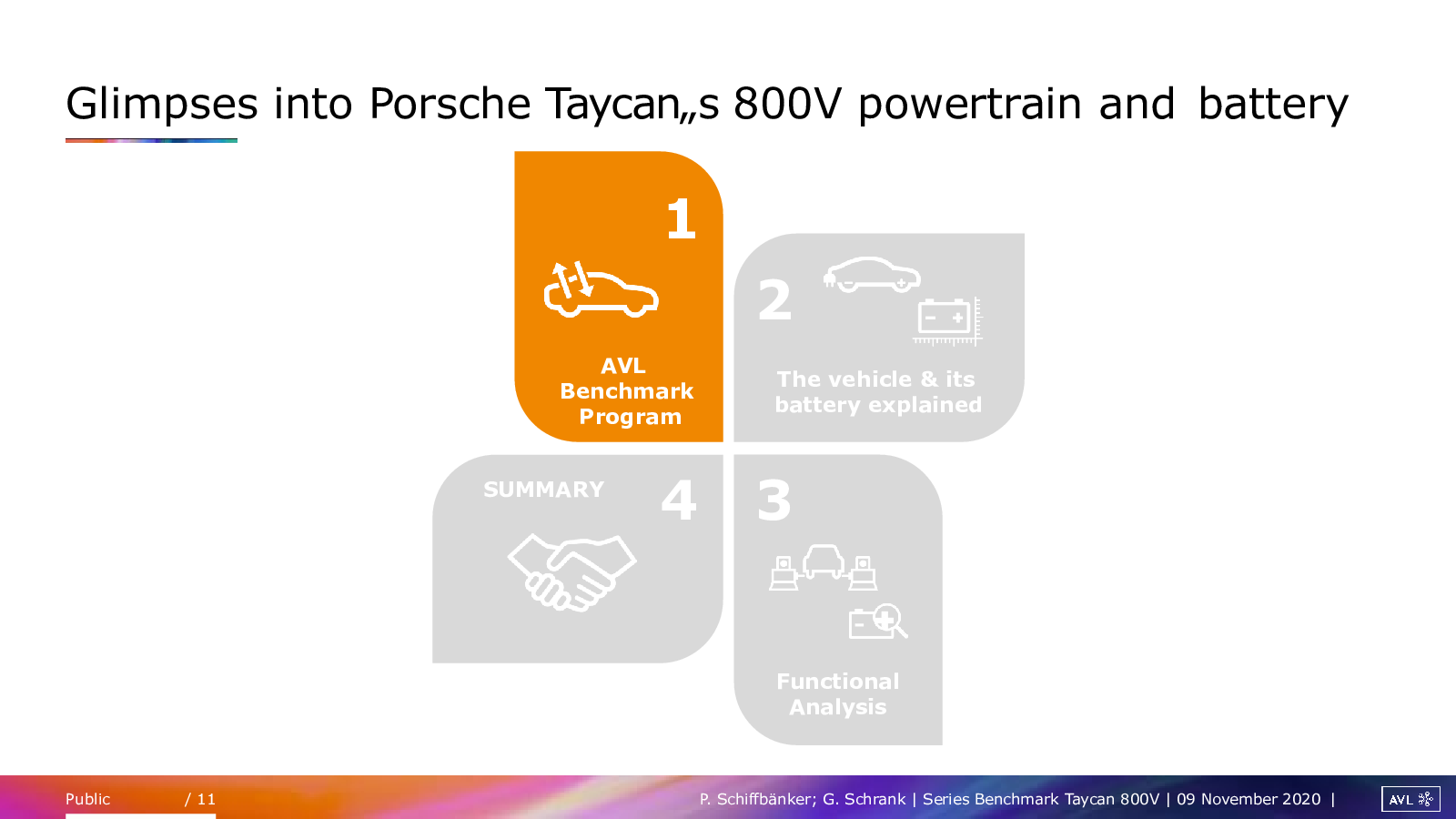 Glimpses into Porsche Taycan„s 800V powertrain and battery

1

AVL Benchmark Program

2

The vehicle & its battery explained

SUMMARY

4

3

Functional Analysis

Public / 11

P. Schiffbänker; G. Schrank | Series Benchmark Taycan 800V | 09 November 2020 |

AVL